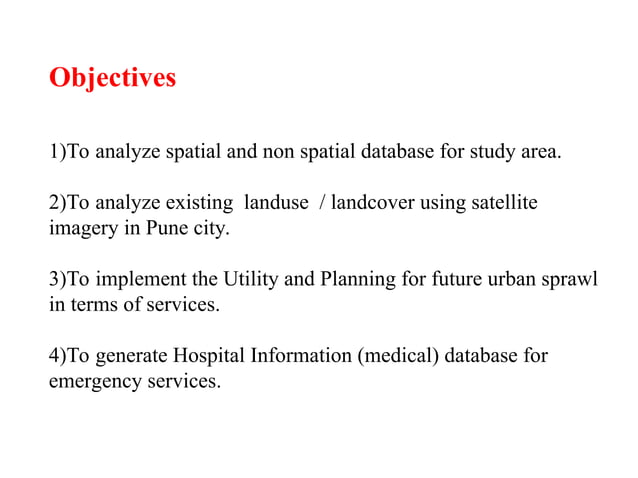 Objectives

1)To analyze spatial and non spatial database for study area.

2)To analyze existing landuse / landcover using satellite imagery in Pune city.

3)To implement the Utility and Planning for future urban sprawl in terms of services.

4)To generate Hospital Information (medical) database for emergency services.